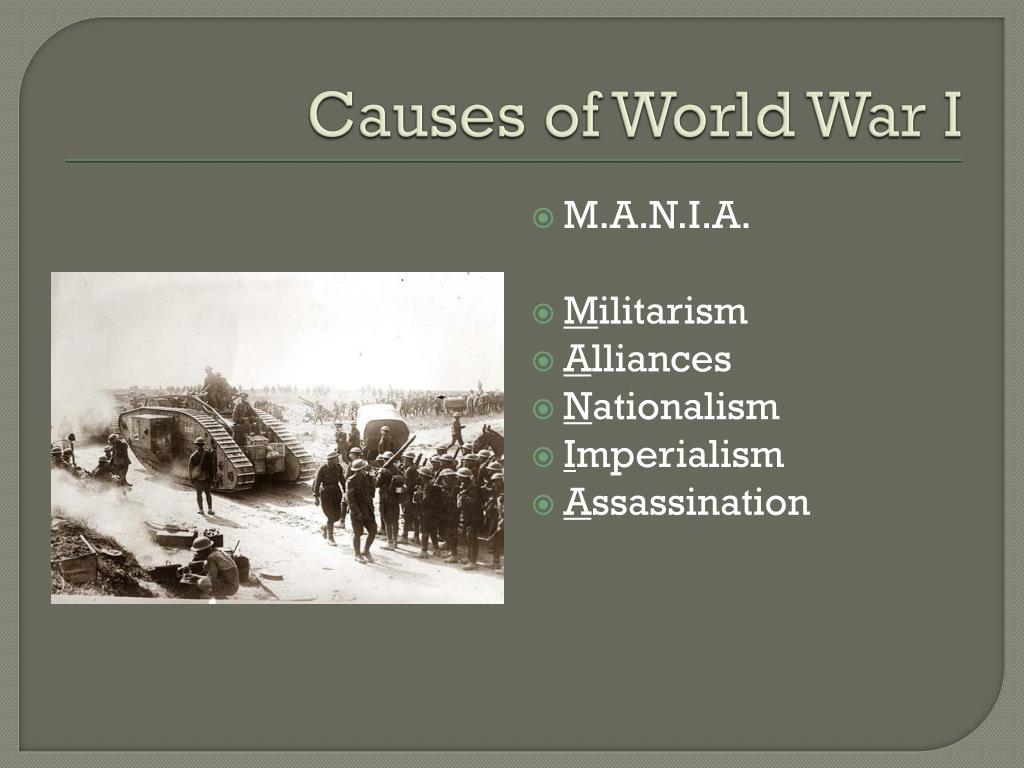 Causes of World War I

M.A.N.I.A.

Militarism
Alliances
Nationalism
Imperialism
Assassination